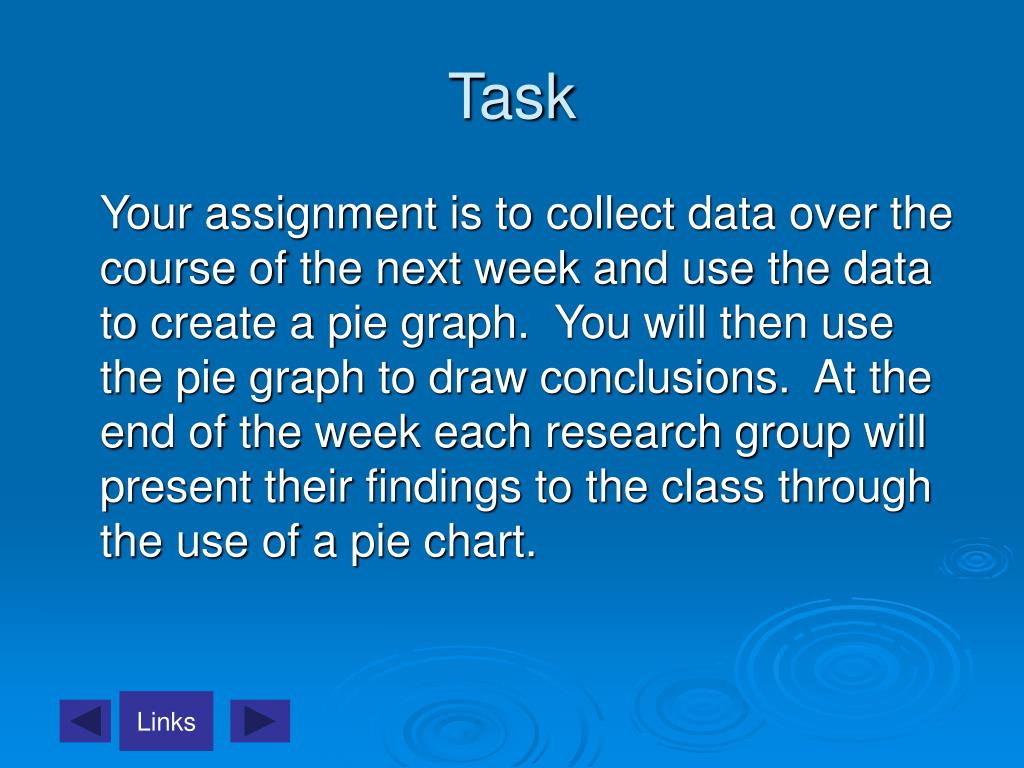 Task

Your assignment is to collect data over the course of the next week and use the data to create a pie graph. You will then use the pie graph to draw conclusions. At the end of the week each research group will present their findings to the class through the use of a pie chart.

Links